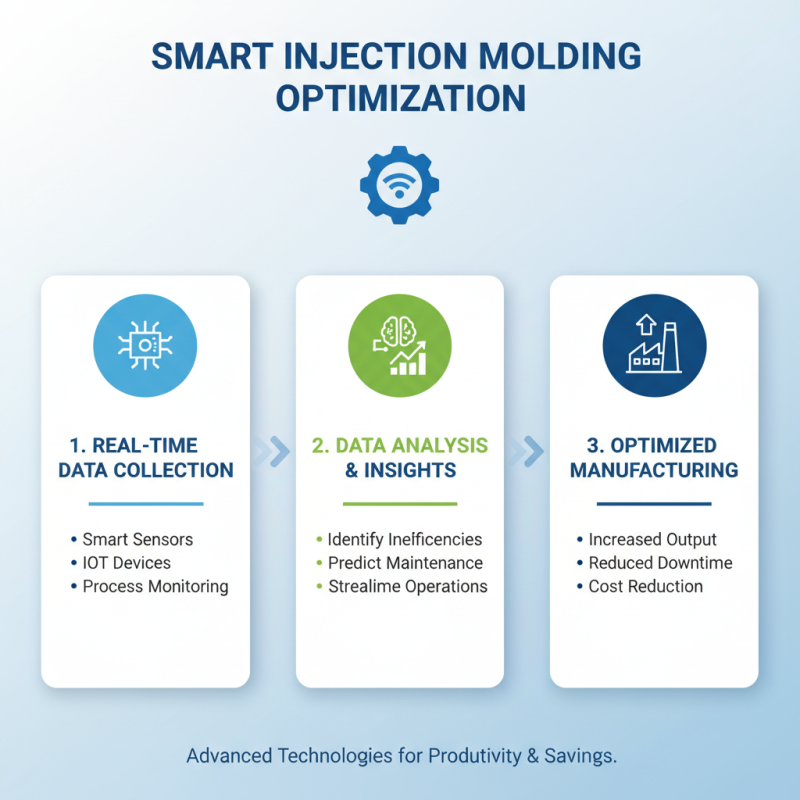 SMART INJECTION MOLDING OPTIMIZATION

1. REAL-TIME DATA COLLECTION

• Smart Sensors
• IOT Devices
• Process Monitoring

2. DATA ANALYSIS & INSIGHTS

• Identify Inefficencies
• Predict Maintenance
• Strealime Operations

3. OPTIMIZED MANUFACTURING

• Increased Output
• Reduced Downtime
• Cost Reduction

Advanced Technologies for Produtivity & Savings.